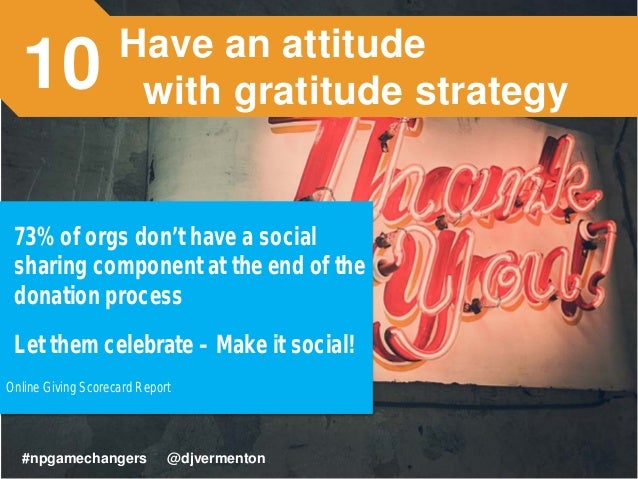 10 Have an attitude with gratitude strategy

Thank You!

73% of orgs don't have a social sharing component at the end of the donation process

Let them celebrate – Make it social!

Online Giving Scorecard Report

#npgamechangers @djvermenton